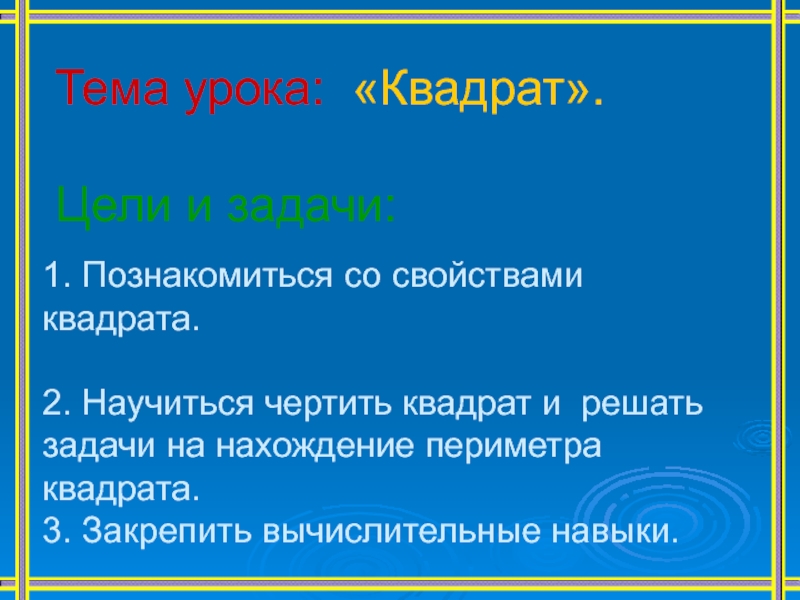 Тема урока: «Квадрат».

Цели и задачи:

1. Познакомиться со свойствами квадрата.

2. Научиться чертить квадрат и решать задачи на нахождение периметра квадрата.
3. Закрепить вычислительные навыки.